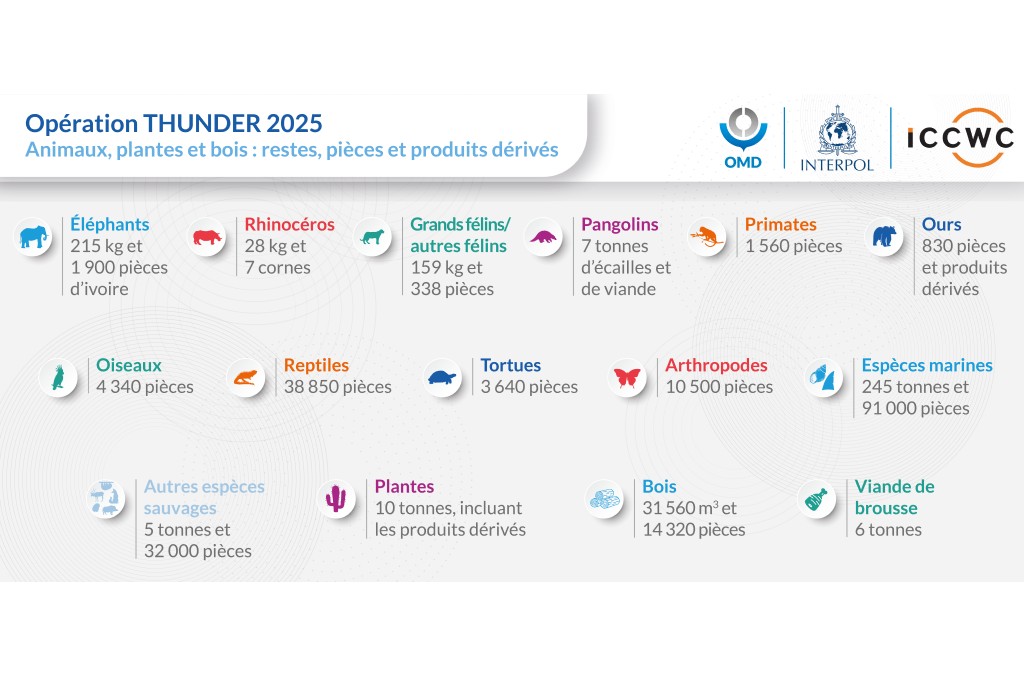 Opération THUNDER 2025
Animaux, plantes et bois : restes, pièces et produits dérivés

OMD
INTERPOL
ICCWC

Éléphants
215 kg et 1 900 pièces d'ivoire

Rhinocéros
28 kg et 7 cornes

Grands félins/ autres félins
159 kg et 338 pièces

Pangolins
7 tonnes d'écailles et de viande

Primates
1 560 pièces

Ours
830 pièces et produits dérivés

Oiseaux
4 340 pièces

Reptiles
38 850 pièces

Tortues
3 640 pièces

Arthropodes
10 500 pièces

Espèces marines
245 tonnes et 91 000 pièces

Autres espèces sauvages
5 tonnes et 32 000 pièces

Plantes
10 tonnes, incluant les produits dérivés

Bois
31 560 $m^3$ et 14 320 pièces

Viande de brousse
6 tonnes